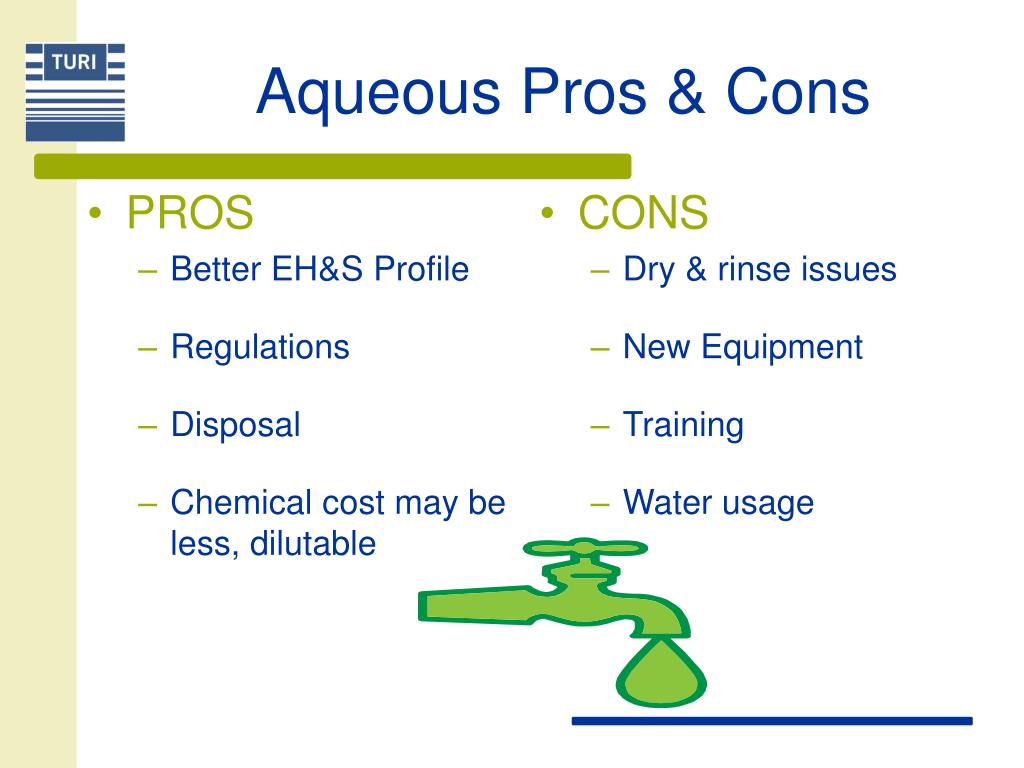 TURI

Aqueous Pros & Cons

• PROS
– Better EH&S Profile
– Regulations
– Disposal
– Chemical cost may be less, dilutable

• CONS
– Dry & rinse issues
– New Equipment
– Training
– Water usage